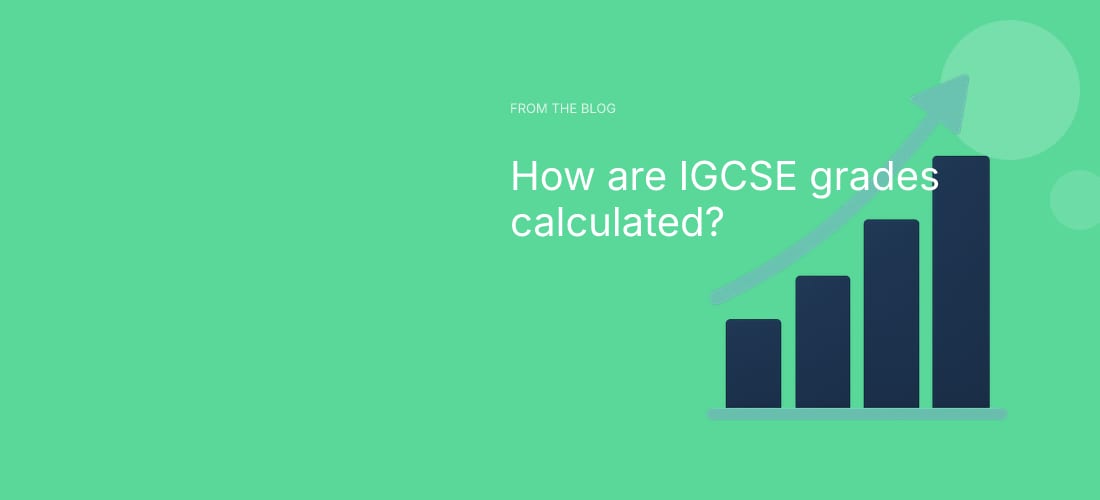 FROM THE BLOG

How are IGCSE grades calculated?